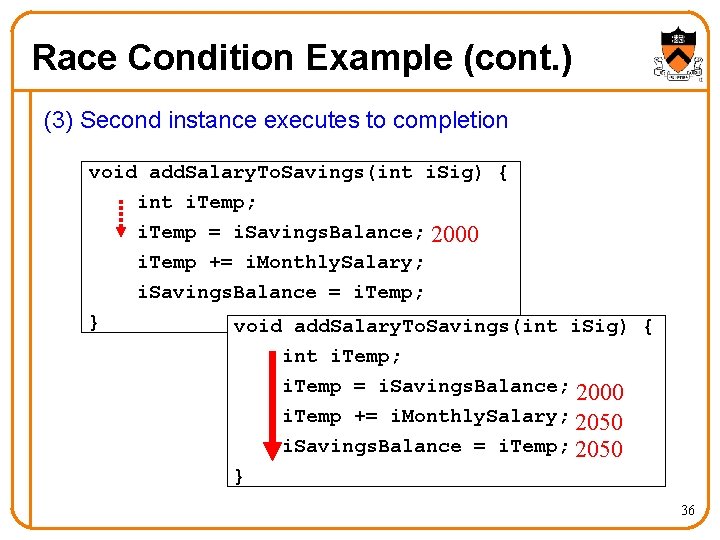 Race Condition Example (cont.)

(3) Second instance executes to completion

void addSalaryToSavings(int iSig) {
int iTemp;
iTemp = iSavingsBalance; 2000
iTemp += iMonthlySalary;
iSavingsBalance = iTemp;
}

void addSalaryToSavings(int iSig) {
int iTemp;
iTemp = iSavingsBalance; 2000
iTemp += iMonthlySalary; 2050
iSavingsBalance = iTemp; 2050
}

36